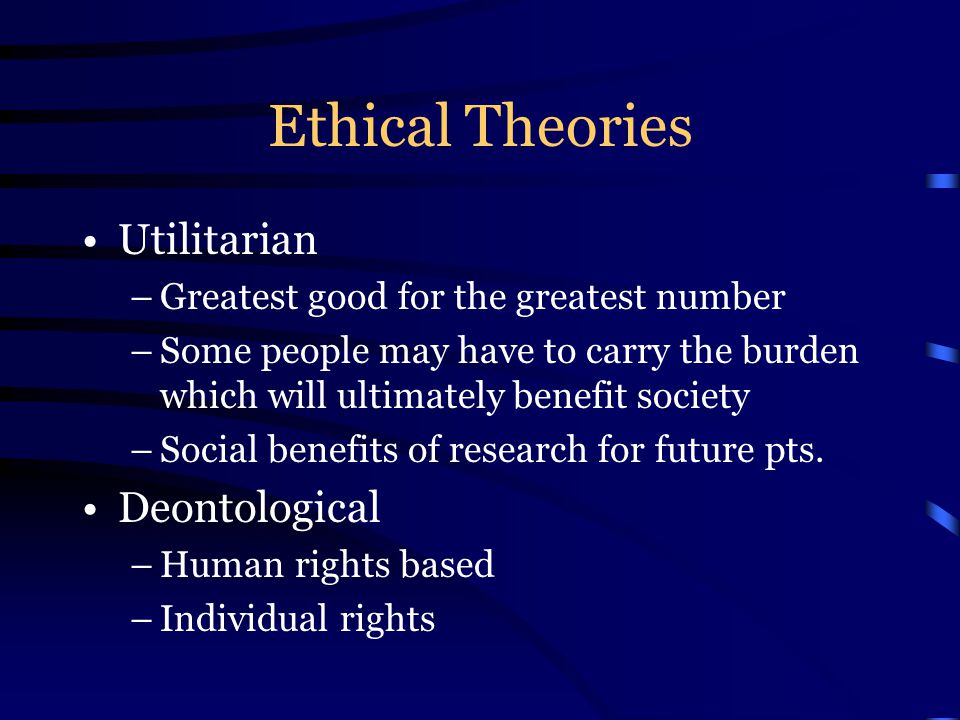 Ethical Theories

• Utilitarian
– Greatest good for the greatest number
– Some people may have to carry the burden which will ultimately benefit society
– Social benefits of research for future pts.
• Deontological
– Human rights based
– Individual rights